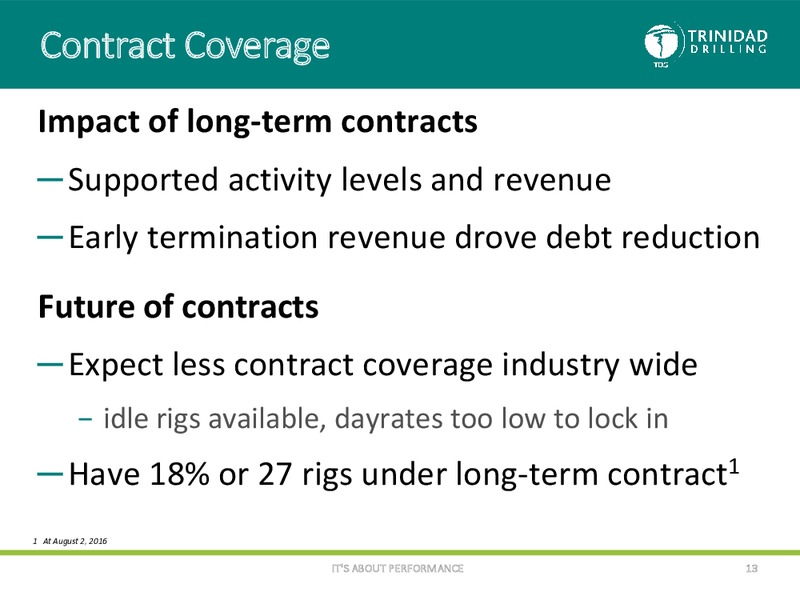 Contract Coverage

TRINIDAD DRILLING

TDG

Impact of long-term contracts

— Supported activity levels and revenue

— Early termination revenue drove debt reduction

Future of contracts

— Expect less contract coverage industry wide

- idle rigs available, dayrates too low to lock in

— Have 18% or 27 rigs under long-term contract$^1$

1 At August 2, 2016

IT'S ABOUT PERFORMANCE

13